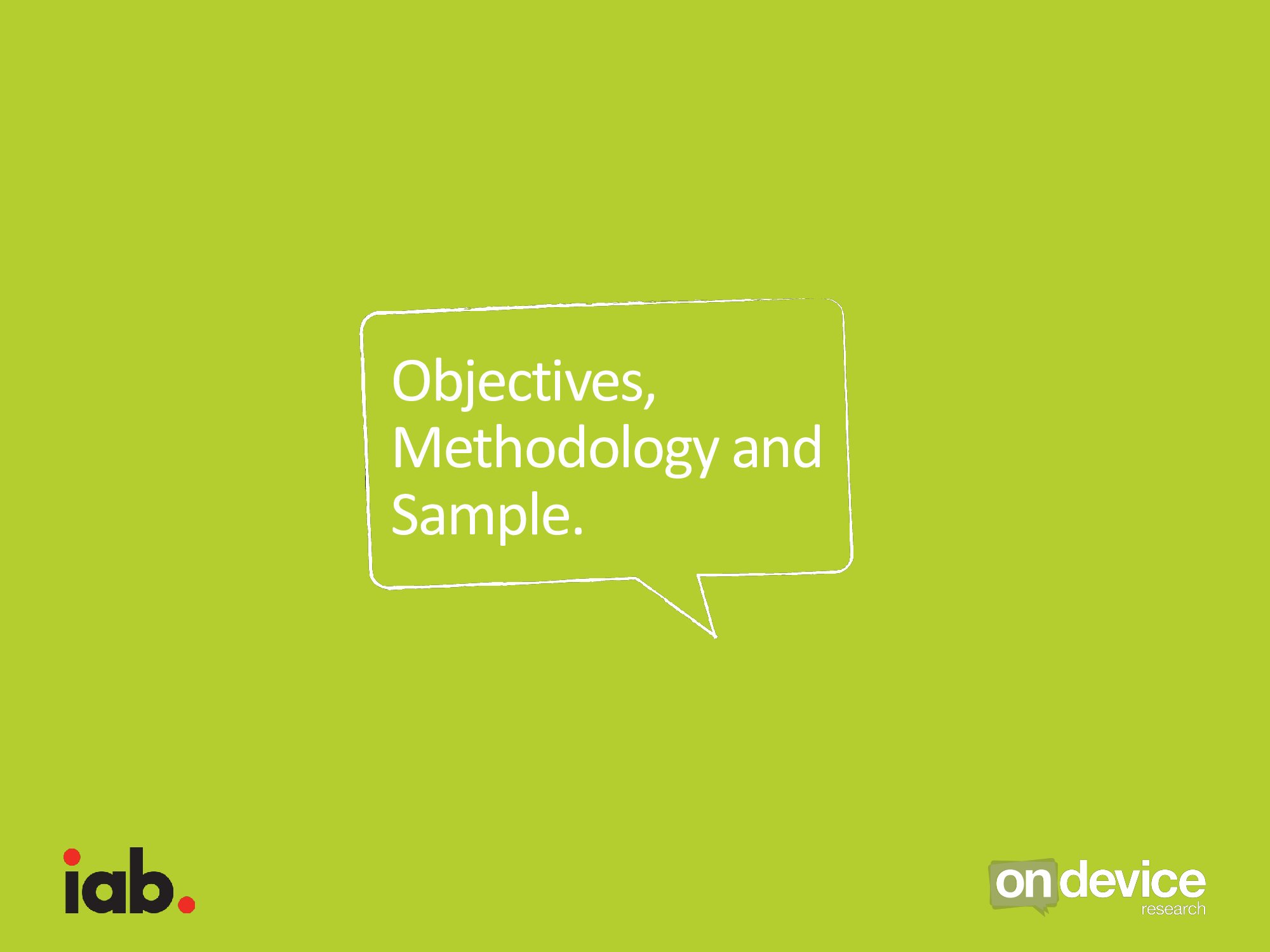 Objectives, Methodology and Sample.

iab.

on device
research